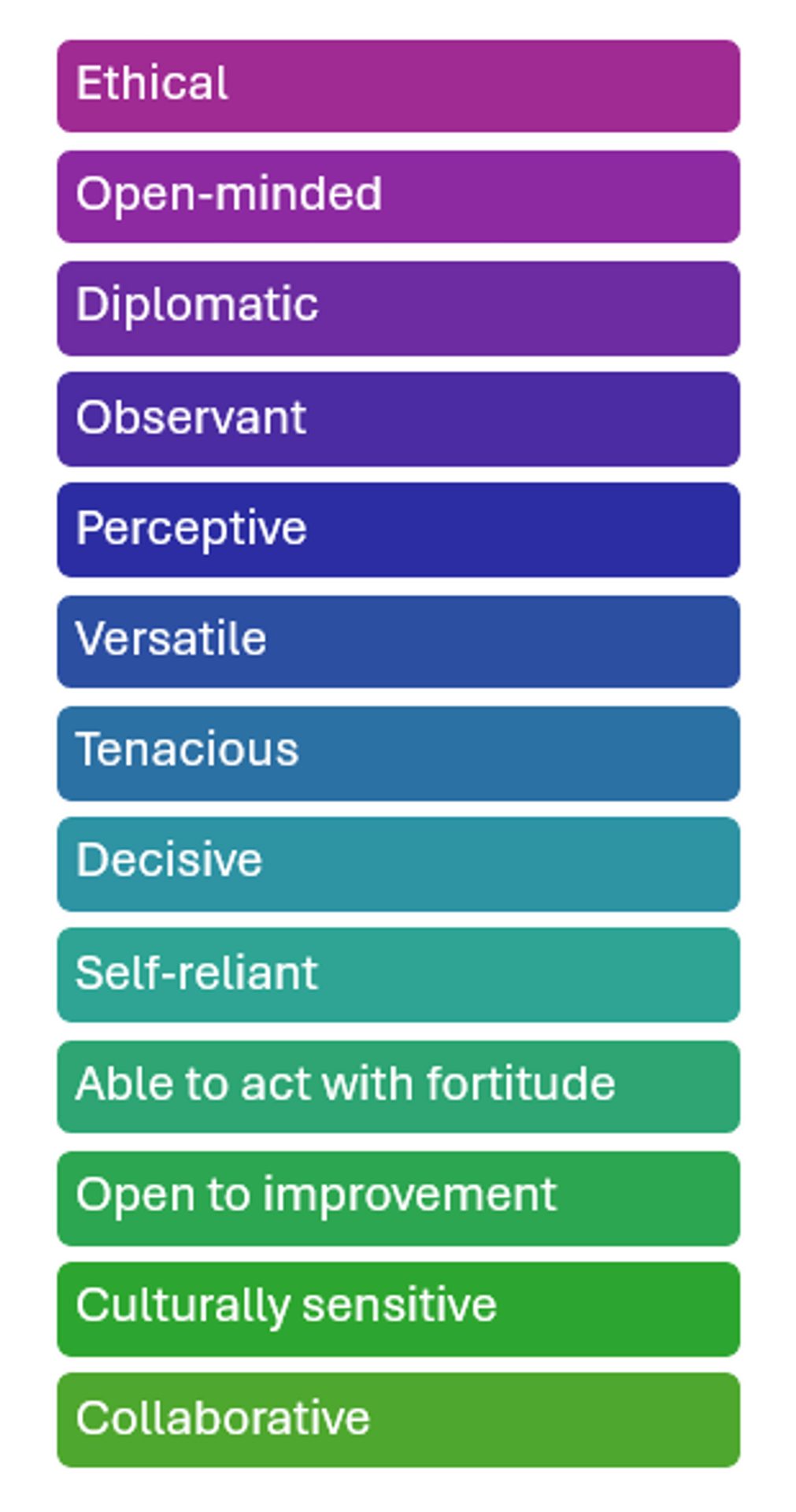 Ethical

Open-minded

Diplomatic

Observant

Perceptive

Versatile

Tenacious

Decisive

Self-reliant

Able to act with fortitude

Open to improvement

Culturally sensitive

Collaborative